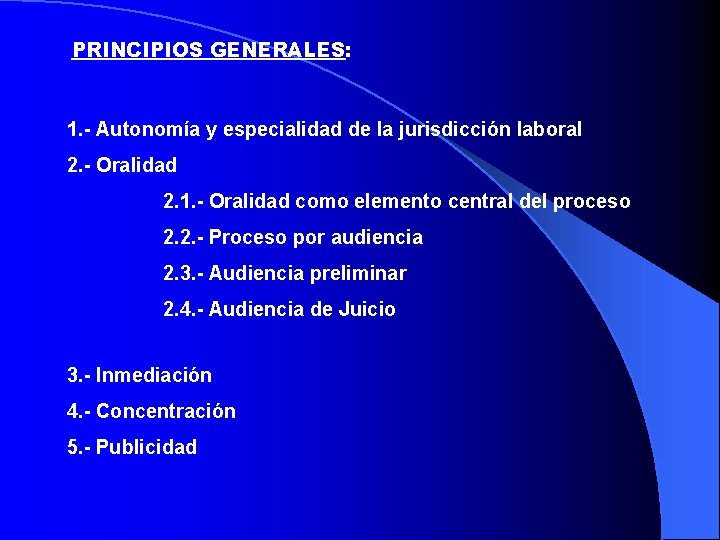 PRINCIPIOS GENERALES:

1.- Autonomía y especialidad de la jurisdicción laboral

2.- Oralidad

2.1.- Oralidad como elemento central del proceso

2.2.- Proceso por audiencia

2.3.- Audiencia preliminar

2.4.- Audiencia de Juicio

3.- Inmediación

4.- Concentración

5.- Publicidad